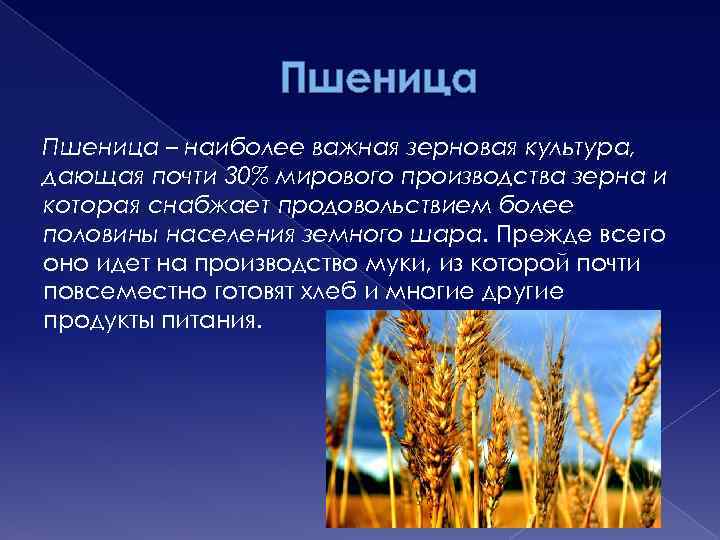 Пшеница

Пшеница – наиболее важная зерновая культура, дающая почти 30% мирового производства зерна и которая снабжает продовольствием более половины населения земного шара. Прежде всего оно идет на производство муки, из которой почти повсеместно готовят хлеб и многие другие продукты питания.